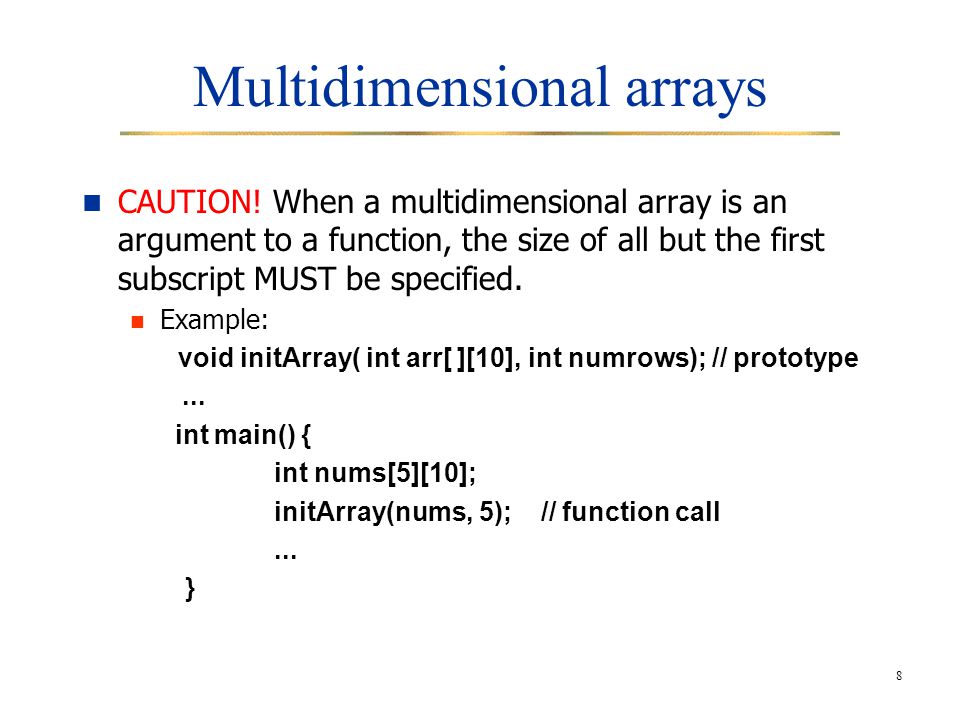 Multidimensional arrays

CAUTION! When a multidimensional array is an argument to a function, the size of all but the first subscript MUST be specified.

Example:

void initArray( int arr[ ][10], int numrows); // prototype
...
int main() {
int nums[5][10];
initArray(nums, 5); // function call
...
}

8